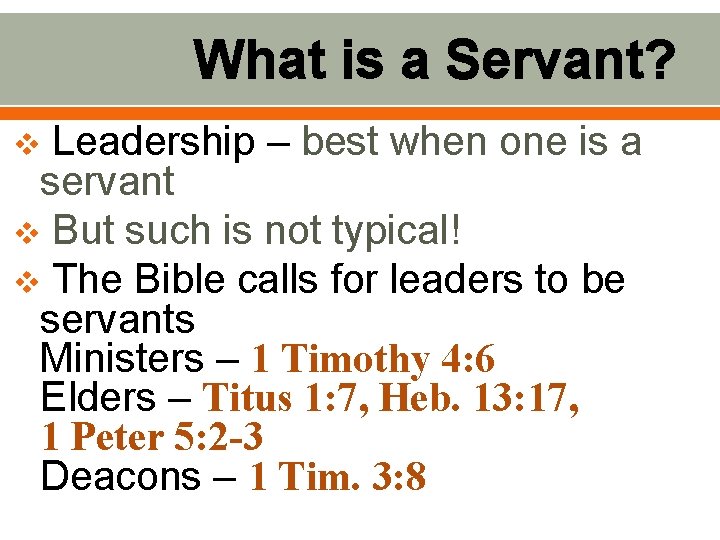 What is a Servant?

❖ Leadership – best when one is a servant

❖ But such is not typical!

❖ The Bible calls for leaders to be servants
Ministers – 1 Timothy 4:6
Elders – Titus 1:7, Heb. 13:17, 1 Peter 5:2-3
Deacons – 1 Tim. 3:8